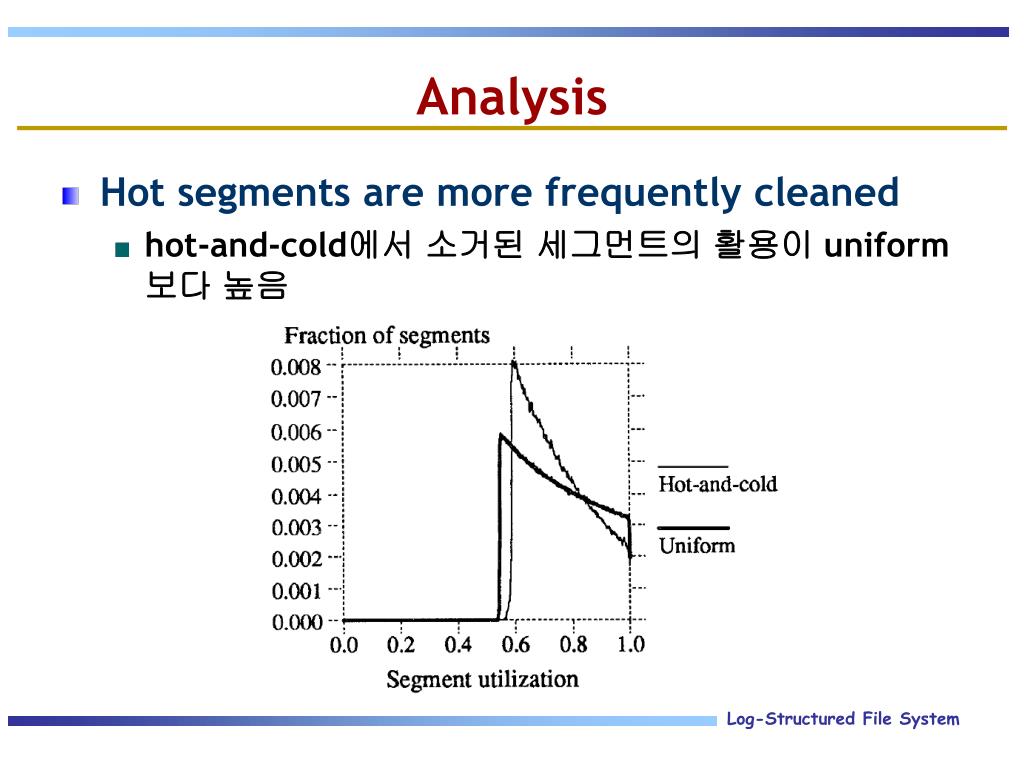 Analysis

Hot segments are more frequently cleaned

hot-and-cold에서 소거된 세그먼트의 활용이 uniform 보다 높음

Fraction of segments
0.008
0.007
0.006
0.005
0.004
0.003
0.002
0.001
0.000
0.0 0.2 0.4 0.6 0.8 1.0
Segment utilization
Hot-and-cold
Uniform

Log-Structured File System